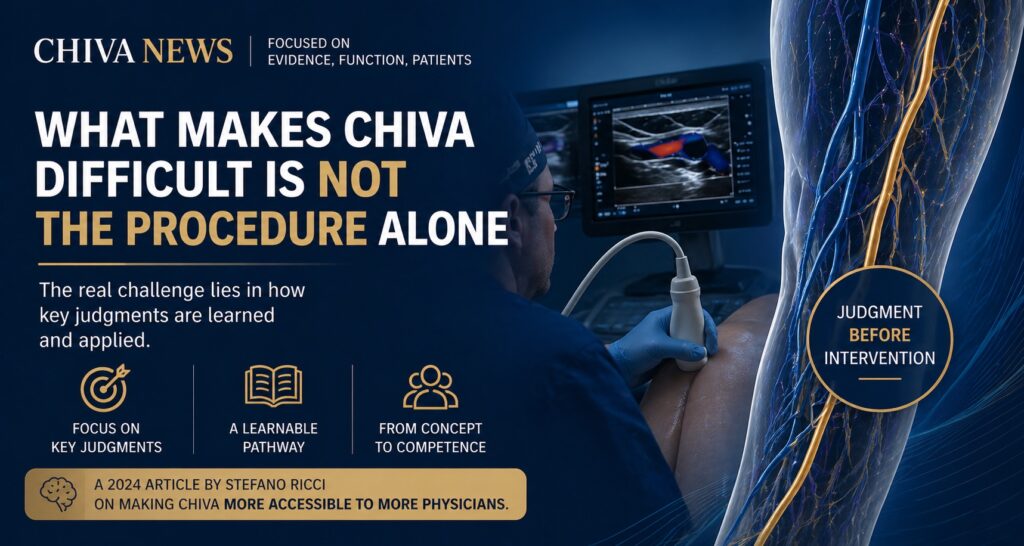 CHIVA NEWS

FOCUSED ON
EVIDENCE, FUNCTION, PATIENTS

WHAT MAKES CHIVA DIFFICULT IS NOT THE PROCEDURE ALONE

The real challenge lies in how key judgments are learned and applied.

FOCUS ON KEY JUDGMENTS

A LEARNABLE PATHWAY

FROM CONCEPT TO COMPETENCE

A 2024 ARTICLE BY STEFANO RICCI ON MAKING CHIVA MORE ACCESSIBLE TO MORE PHYSICIANS.

JUDGMENT BEFORE INTERVENTION